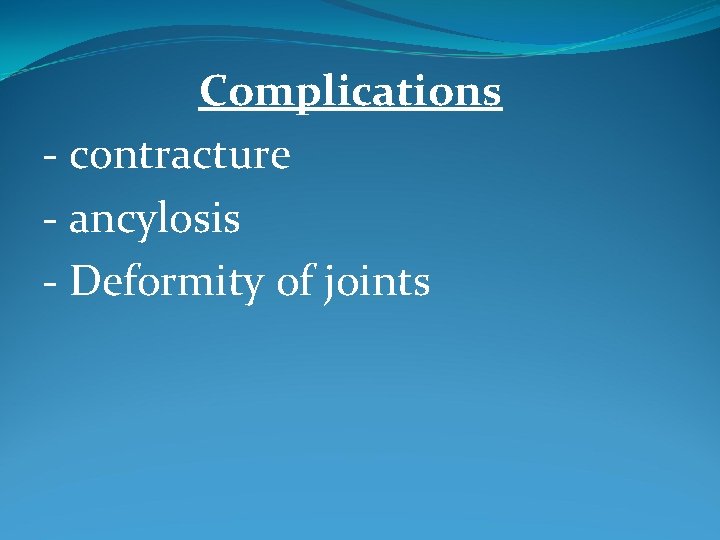 Complications

- contracture
- ancylosis
- Deformity of joints